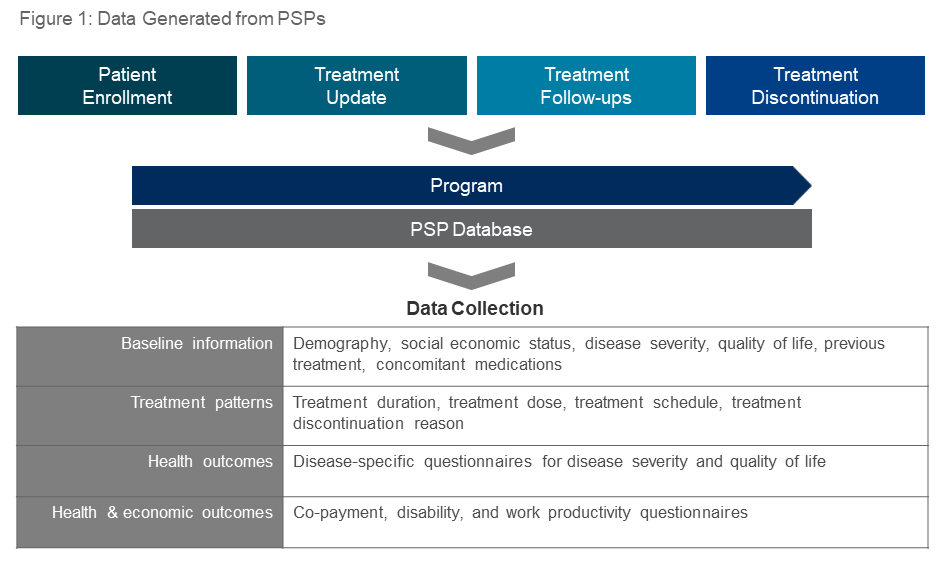 Figure 1: Data Generated from PSPs

Patient Enrollment

Treatment Update

Treatment Follow-ups

Treatment Discontinuation

Program

PSP Database

Data Collection

| | |
|---|---|
| Baseline information | Demography, social economic status, disease severity, quality of life, previous treatment, concomitant medications |
| Treatment patterns | Treatment duration, treatment dose, treatment schedule, treatment discontinuation reason |
| Health outcomes | Disease-specific questionnaires for disease severity and quality of life |
| Health & economic outcomes | Co-payment, disability, and work productivity questionnaires |